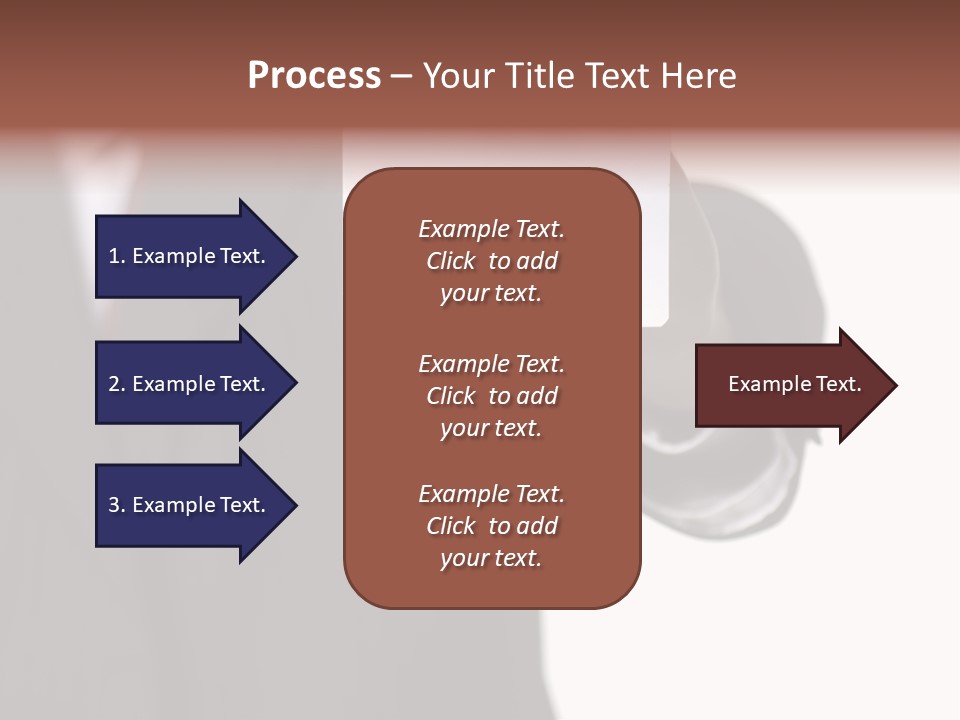 Process – Your Title Text Here

1. Example Text.

2. Example Text.

3. Example Text.

Example Text. Click to add your text.

Example Text. Click to add your text.

Example Text. Click to add your text.

Example Text.